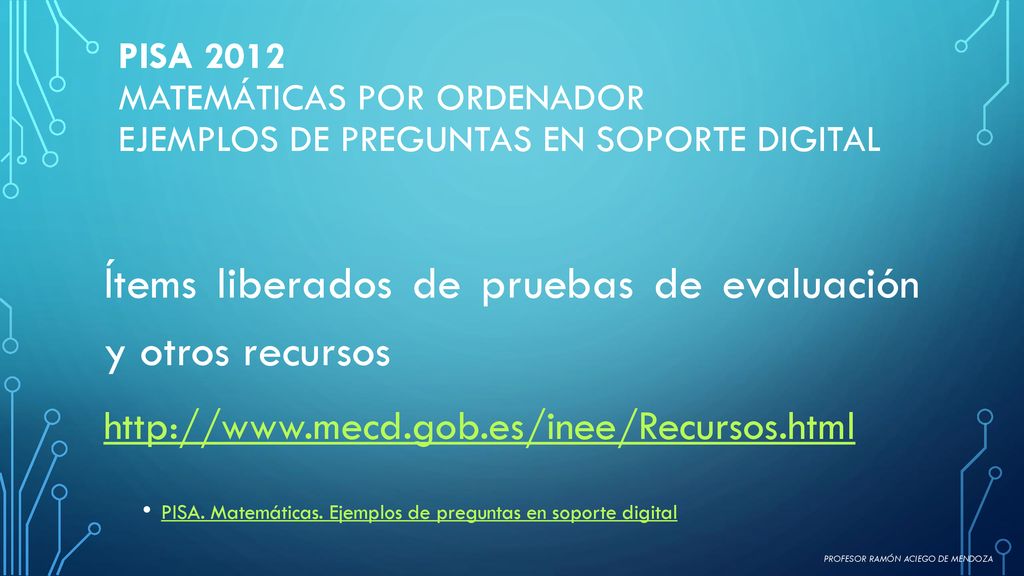 PISA 2012
MATEMÁTICAS POR ORDENADOR
EJEMPLOS DE PREGUNTAS EN SOPORTE DIGITAL

Ítems liberados de pruebas de evaluación y otros recursos

http://www.mecd.gob.es/inee/Recursos.html

• PISA. Matemáticas. Ejemplos de preguntas en soporte digital

PROFESOR RAMÓN ACIEGO DE MENDOZA